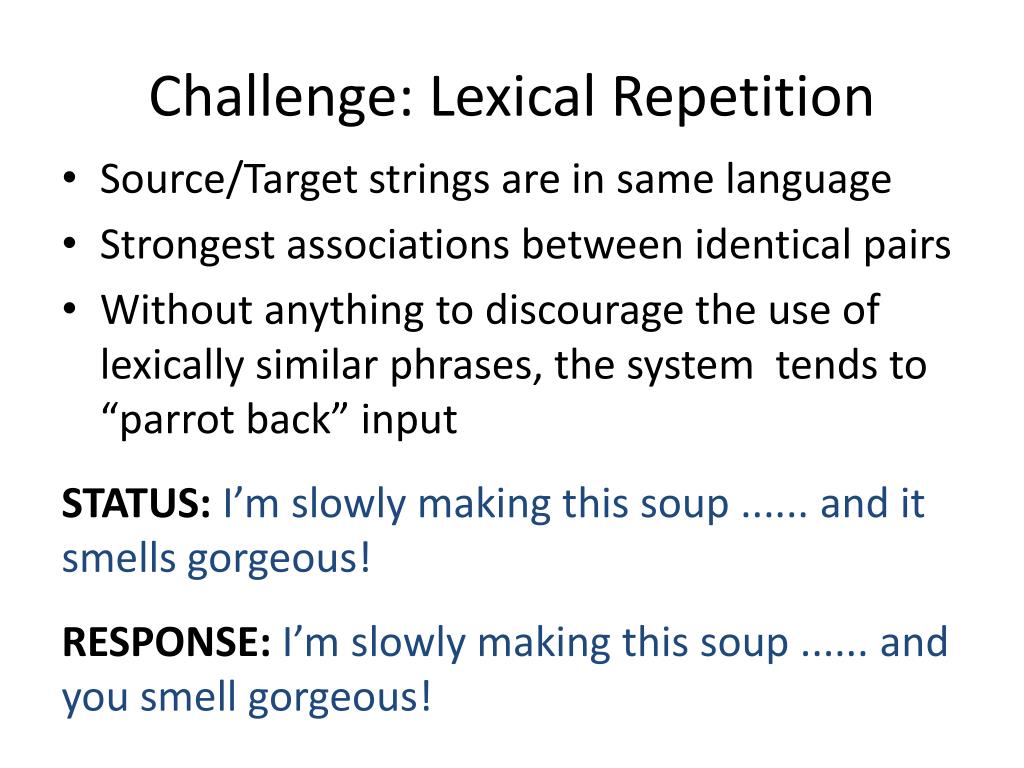 Challenge: Lexical Repetition

• Source/Target strings are in same language
• Strongest associations between identical pairs
• Without anything to discourage the use of lexically similar phrases, the system tends to “parrot back” input

STATUS: I’m slowly making this soup ...... and it smells gorgeous!

RESPONSE: I’m slowly making this soup ...... and you smell gorgeous!